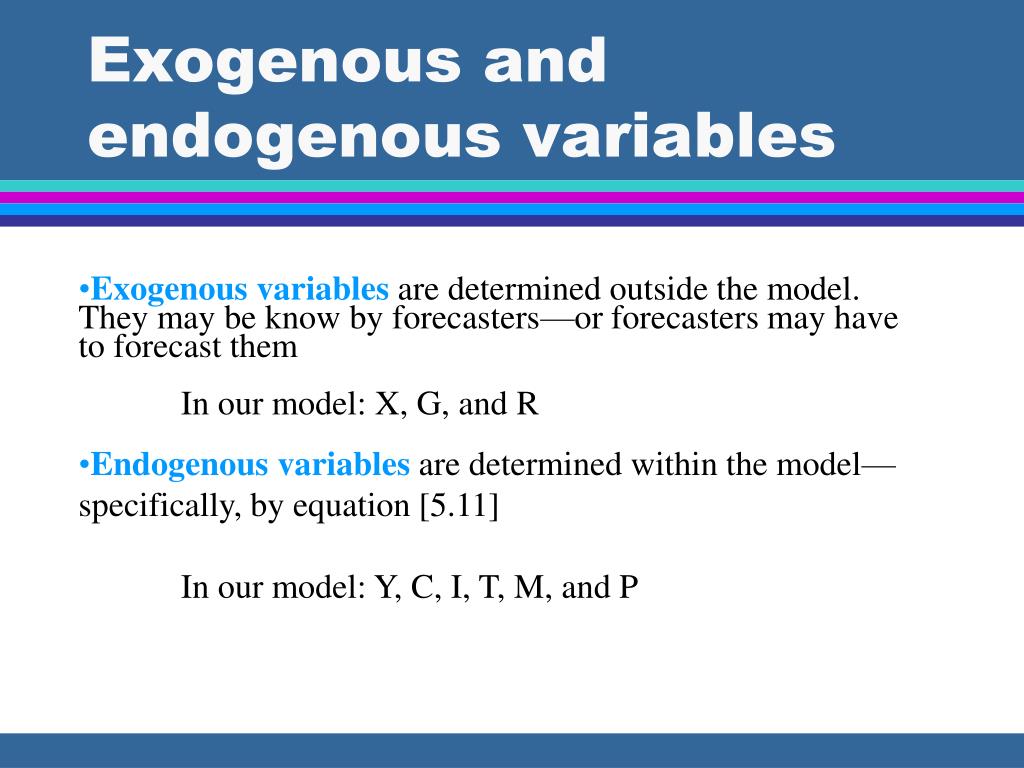 Exogenous and endogenous variables

•Exogenous variables are determined outside the model. They may be know by forecasters—or forecasters may have to forecast them

In our model: X, G, and R

•Endogenous variables are determined within the model—specifically, by equation [5.11]

In our model: Y, C, I, T, M, and P